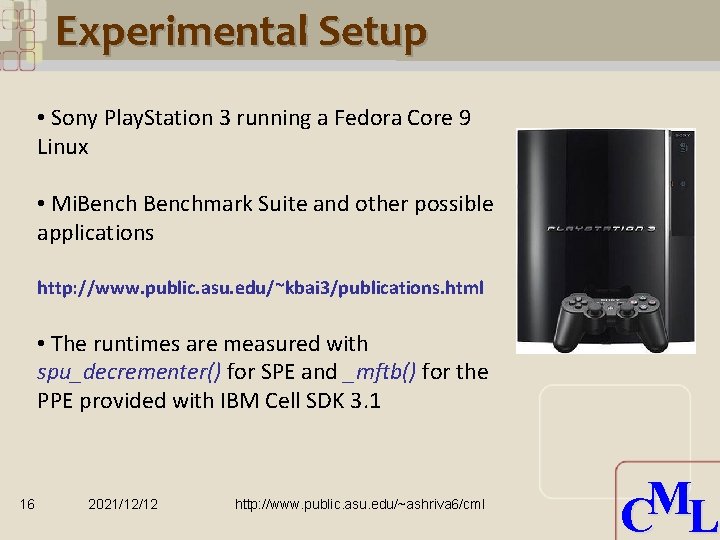 Experimental Setup

• Sony PlayStation 3 running a Fedora Core 9 Linux

• MiBench Benchmark Suite and other possible applications

http://www.public.asu.edu/~kbai3/publications.html

• The runtimes are measured with spu_decrementer() for SPE and _mftb() for the PPE provided with IBM Cell SDK 3.1

PLAYSTATION 3

SONY

16 2021/12/12 http://www.public.asu.edu/~ashriva6/cml

CML